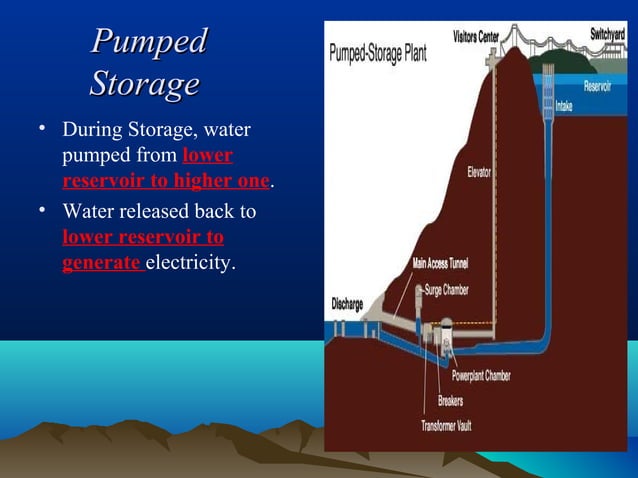 Pumped Storage

• During Storage, water pumped from lower reservoir to higher one.

• Water released back to lower reservoir to generate electricity.

Pumped-Storage Plant

Visitors Center

Switchyard

Reservoir

Intake

Elevator

Main Access Tunnel

Surge Chamber

Discharge

Powerplant Chamber

Breakers

Transformer Vault